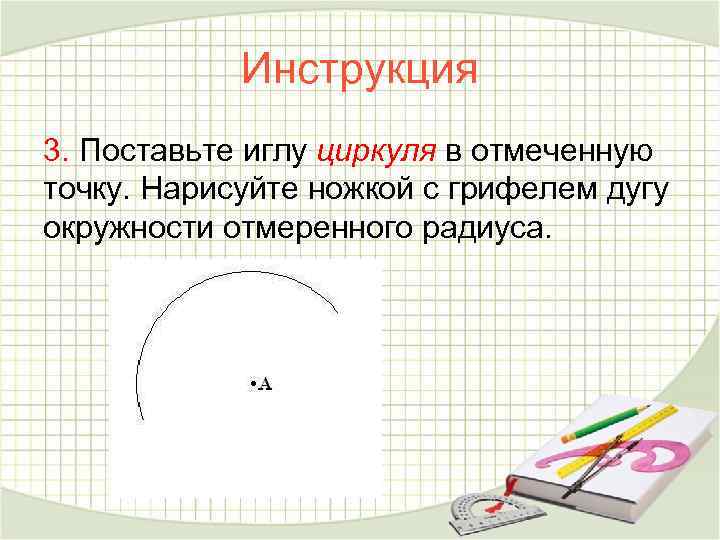 Инструкция

3. Поставьте иглу циркуля в отмеченную точку. Нарисуйте ножкой с грифелем дугу окружности отмеренного радиуса.

•A